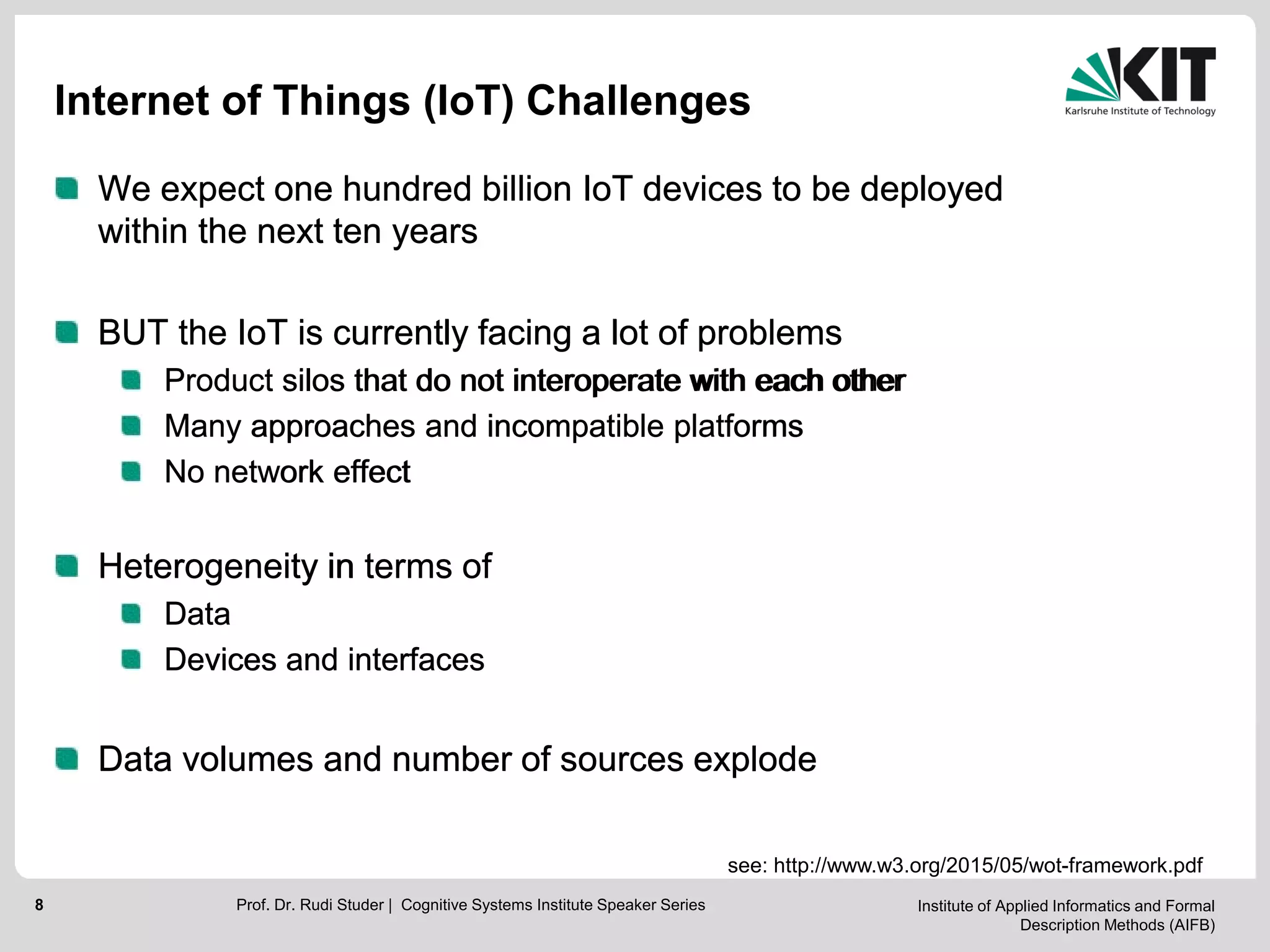 Internet of Things (IoT) Challenges

KIT
Karlsruhe Institute of Technology

We expect one hundred billion IoT devices to be deployed within the next ten years

BUT the IoT is currently facing a lot of problems

Product silos that do not interoperate with each other

Many approaches and incompatible platforms

No network effect

Heterogeneity in terms of

Data

Devices and interfaces

Data volumes and number of sources explode

see: http://www.w3.org/2015/05/wot-framework.pdf

8

Prof. Dr. Rudi Studer | Cognitive Systems Institute Speaker Series

Institute of Applied Informatics and Formal Description Methods (AIFB)